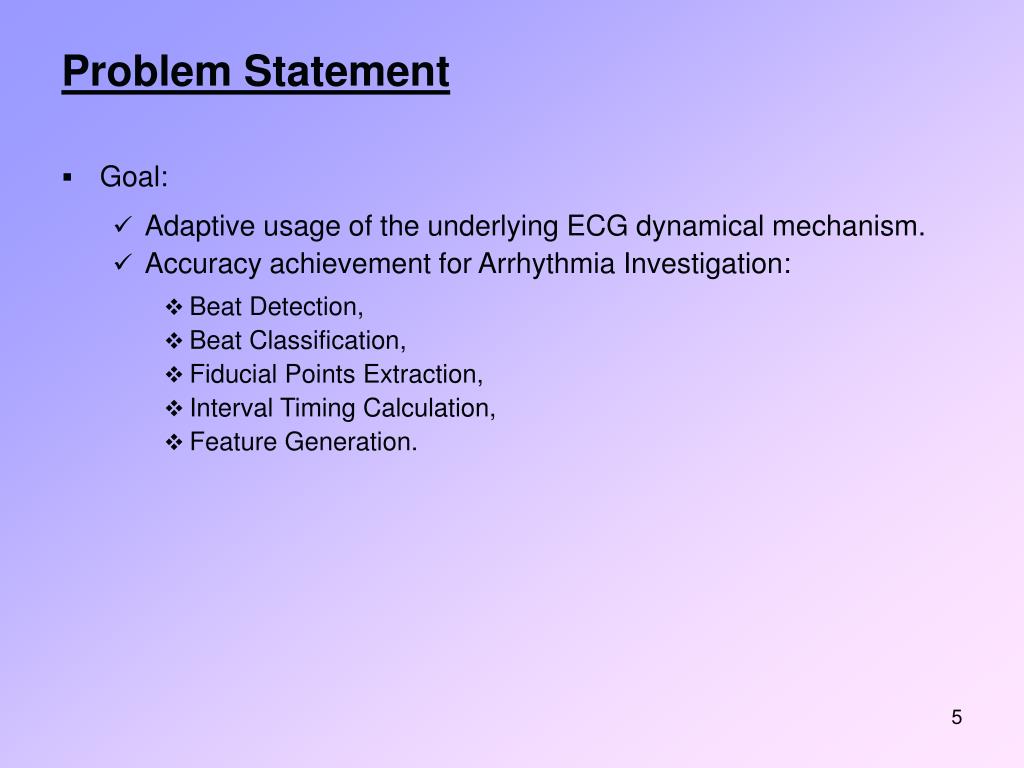 Problem Statement

▪ Goal:

✓ Adaptive usage of the underlying ECG dynamical mechanism.
✓ Accuracy achievement for Arrhythmia Investigation:

❖ Beat Detection,
❖ Beat Classification,
❖ Fiducial Points Extraction,
❖ Interval Timing Calculation,
❖ Feature Generation.

5